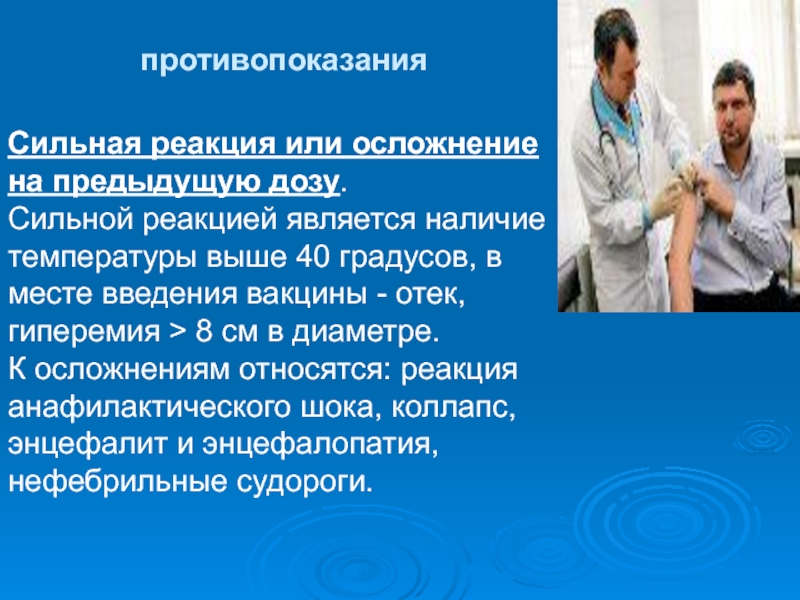 противопоказания

Сильная реакция или осложнение на предыдущую дозу.
Сильной реакцией является наличие температуры выше 40 градусов, в месте введения вакцины - отек, гиперемия > 8 см в диаметре.
К осложнениям относятся: реакция анафилактического шока, коллапс, энцефалит и энцефалопатия, нефебрильные судороги.